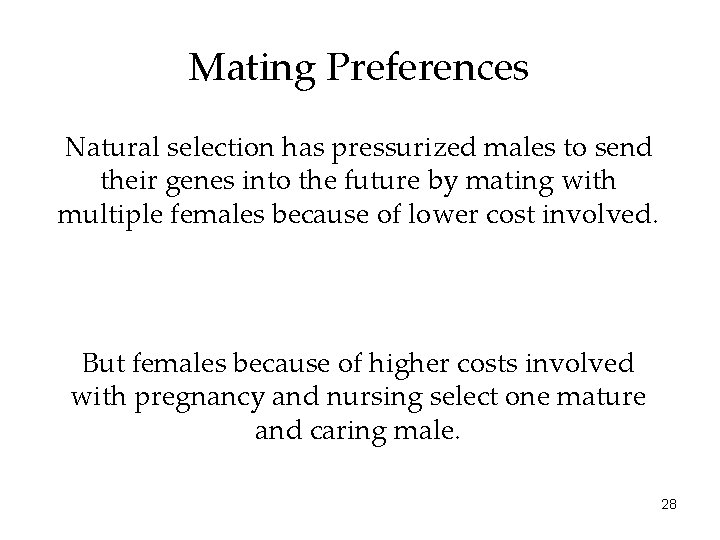 Mating Preferences

Natural selection has pressurized males to send their genes into the future by mating with multiple females because of lower cost involved.

But females because of higher costs involved with pregnancy and nursing select one mature and caring male.

28